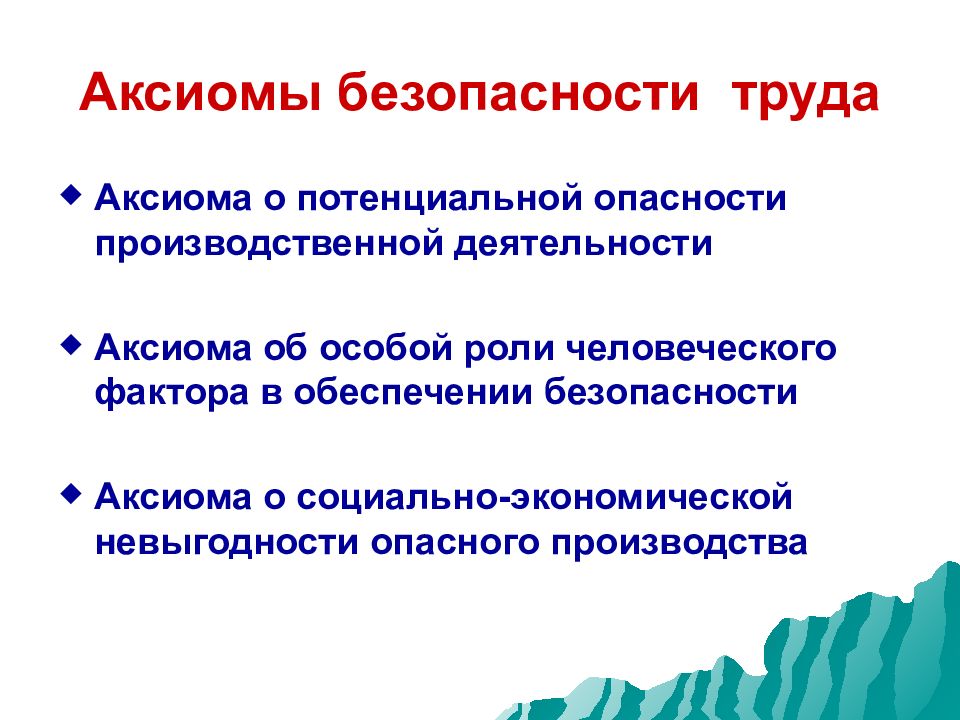 Аксиомы безопасности  труда

◆ Аксиома о потенциальной опасности производственной деятельности

◆ Аксиома об особой роли человеческого фактора в обеспечении безопасности

◆ Аксиома о социально-экономической невыгодности опасного производства